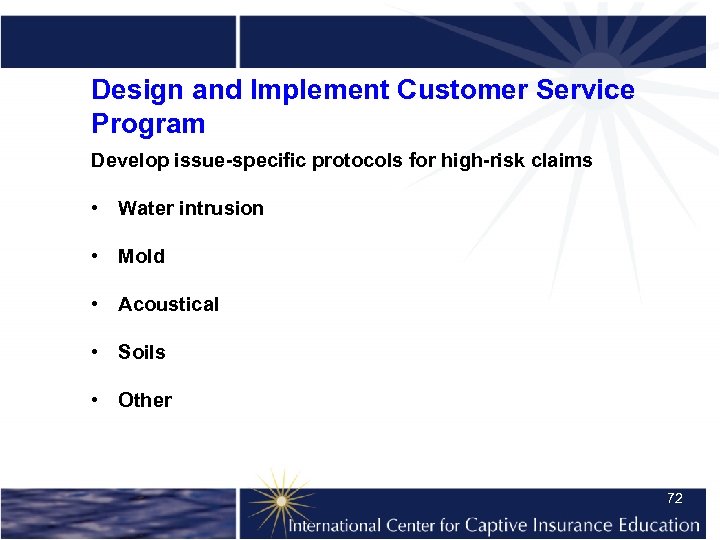 Design and Implement Customer Service Program

Develop issue-specific protocols for high-risk claims

• Water intrusion

• Mold

• Acoustical

• Soils

• Other

72

International Center for Captive Insurance Education